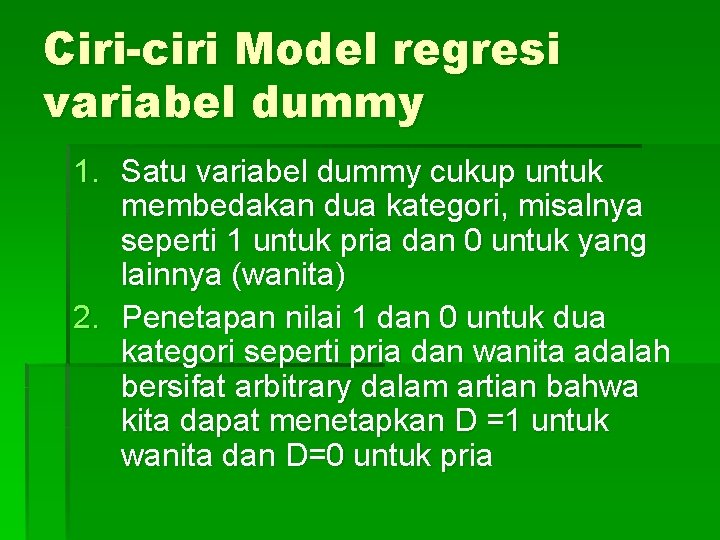 Ciri-ciri Model regresi variabel dummy

1. Satu variabel dummy cukup untuk membedakan dua kategori, misalnya seperti 1 untuk pria dan 0 untuk yang lainnya (wanita)
2. Penetapan nilai 1 dan 0 untuk dua kategori seperti pria dan wanita adalah bersifat arbitrary dalam artian bahwa kita dapat menetapkan D =1 untuk wanita dan D=0 untuk pria